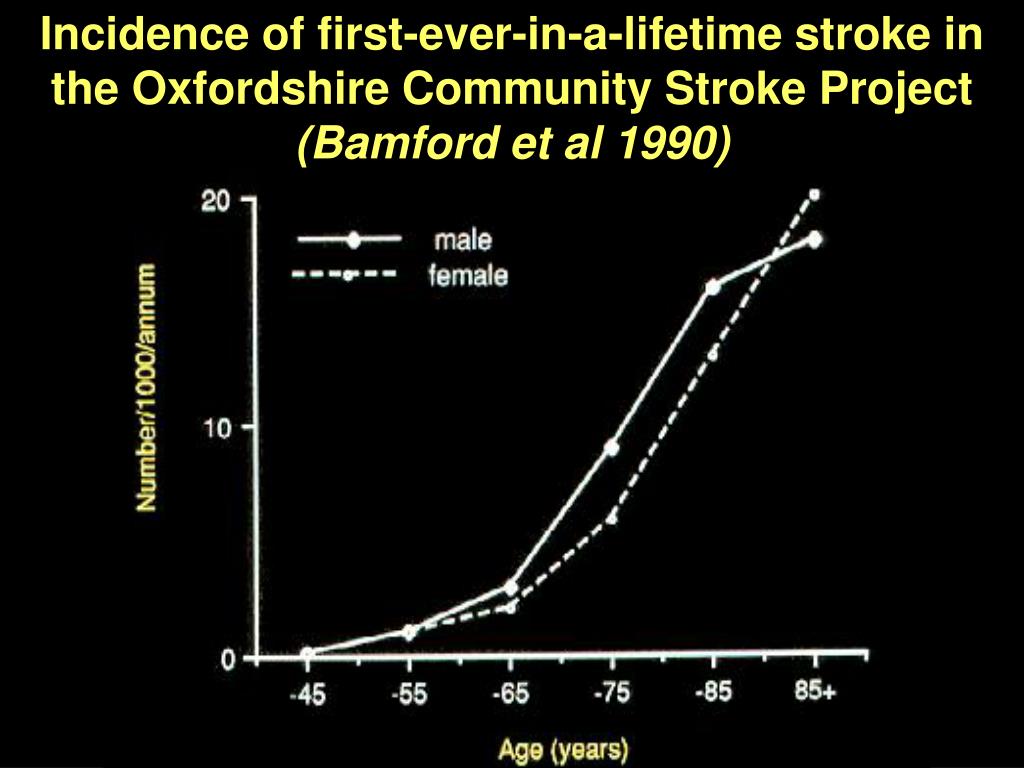 Incidence of first-ever-in-a-lifetime stroke in the Oxfordshire Community Stroke Project (Bamford et al 1990)

20
10
0
Number/1000/annum

male
female

-45
-55
-65
-75
-85
85+
Age (years)